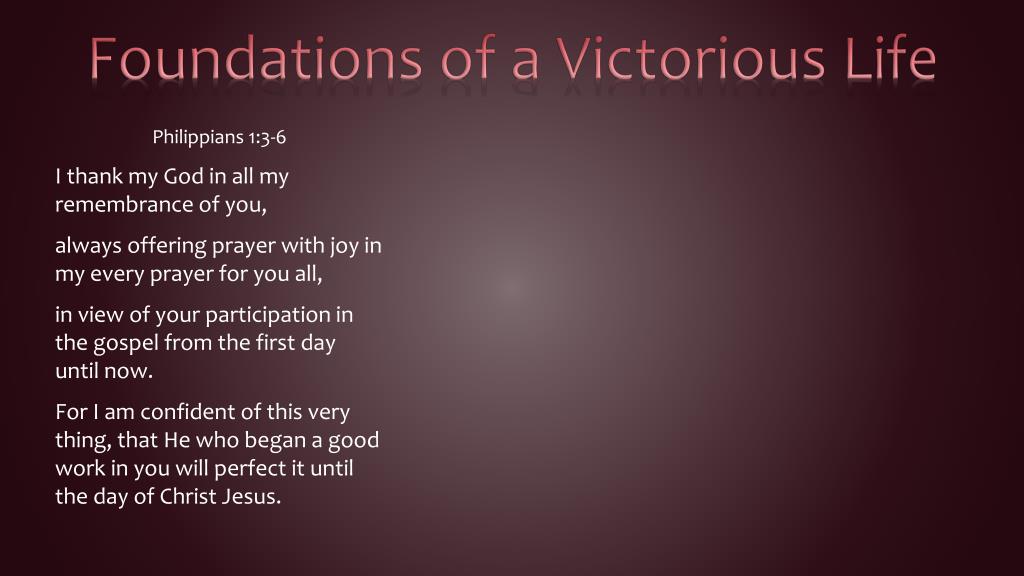 Foundations of a Victorious Life

Philippians 1:3-6

I thank my God in all my remembrance of you,

always offering prayer with joy in my every prayer for you all,

in view of your participation in the gospel from the first day until now.

For I am confident of this very thing, that He who began a good work in you will perfect it until the day of Christ Jesus.